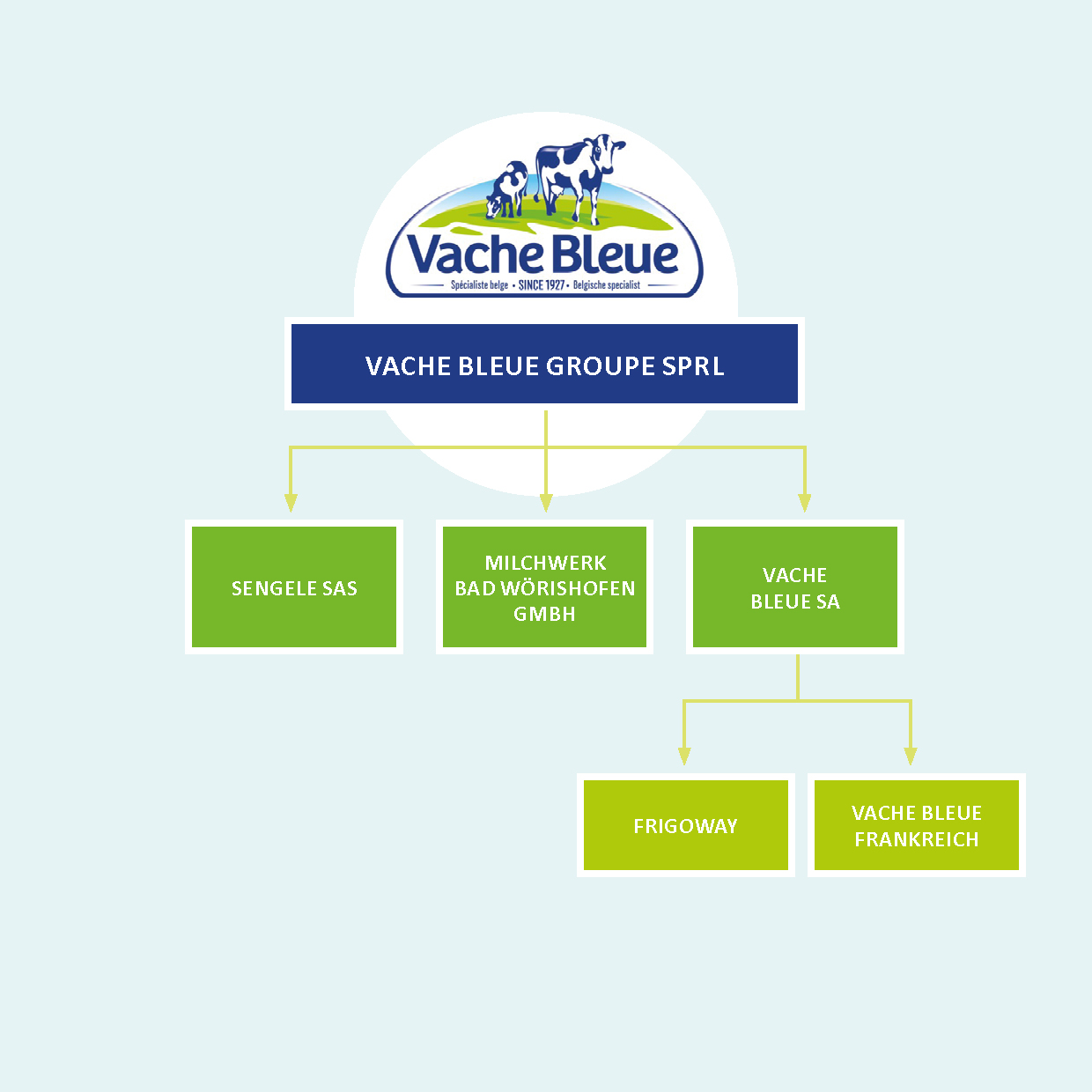 Vache Bleue
Spécialiste belge • SINCE 1927 • Belgische specialist

VACHE BLEUE GROUPE SPRL

SENGELE SAS

MILCHWERK BAD WÖRISHOFEN GMBH

VACHE BLEUE SA

FRIGOWAY

VACHE BLEUE FRANKREICH